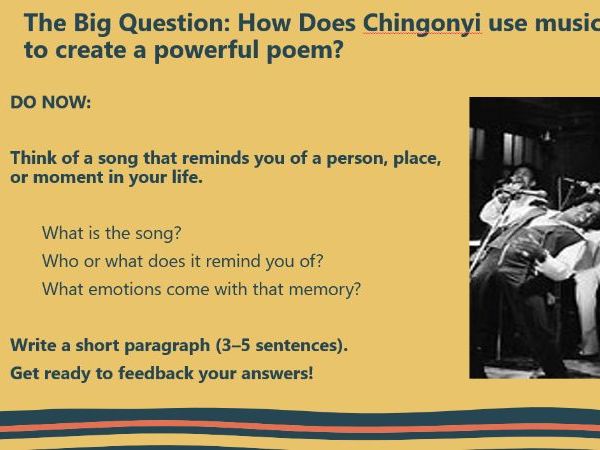 The Big Question: How Does Chingonyi use music to create a powerful poem?

DO NOW:

Think of a song that reminds you of a person, place, or moment in your life.

What is the song?

Who or what does it remind you of?

What emotions come with that memory?

Write a short paragraph (3–5 sentences).

Get ready to feedback your answers!